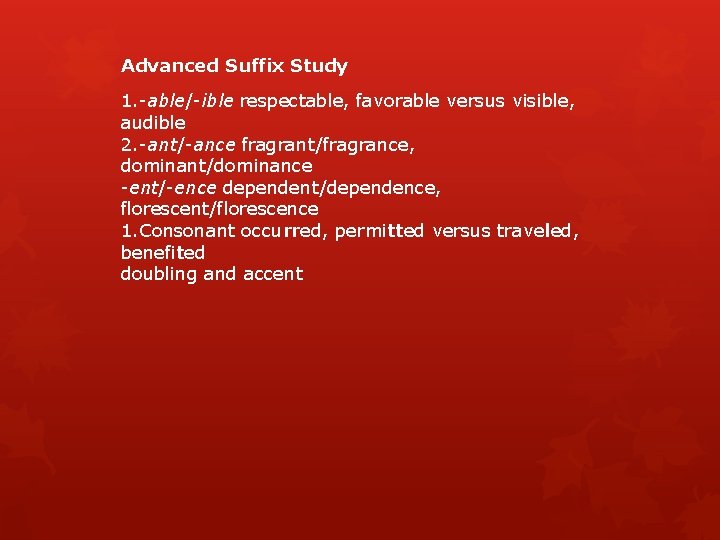 Advanced Suffix Study

1.-able/-ible respectable, favorable versus visible, audible
2.-ant/-ance fragrant/fragrance, dominant/dominance
-ent/-ence dependent/dependence, florescent/florescence
1.Consonant occurred, permitted versus traveled, benefited
doubling and accent